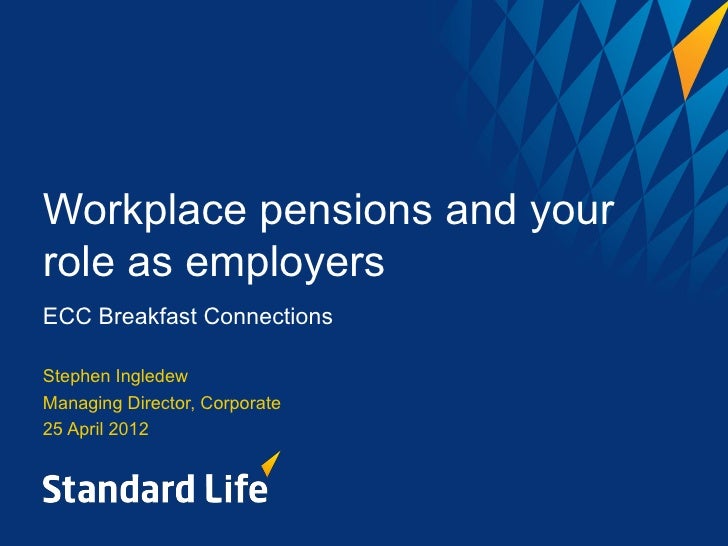 Workplace pensions and your role as employers

ECC Breakfast Connections

Stephen Ingledew
Managing Director, Corporate
25 April 2012

Standard Life